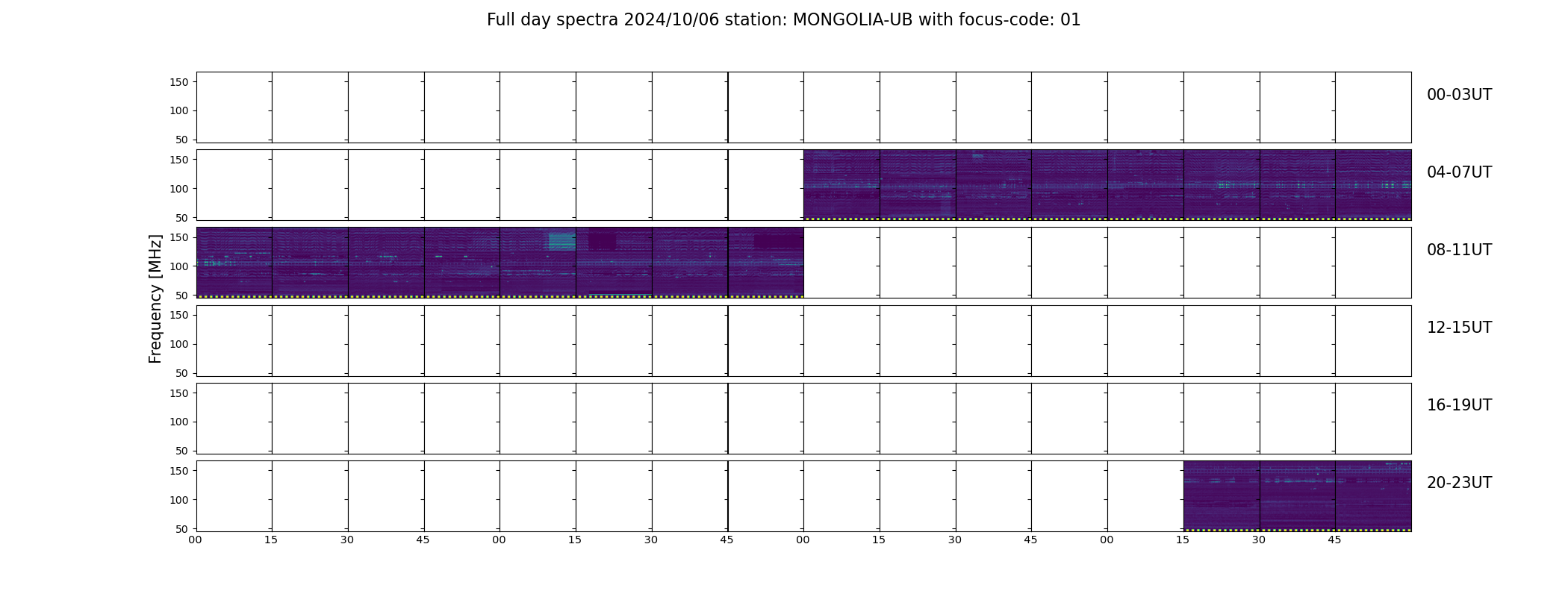 Full day spectra 2024/10/06 station: MONGOLIA-UB with focus-code: 01

Frequency [MHz]

150
100
50
00-03UT

150
100
50
04-07UT

150
100
50
08-11UT

150
100
50
12-15UT

150
100
50
16-19UT

150
100
50
20-23UT

00 15 30 45 00 15 30 45 00 15 30 45 00 15 30 45